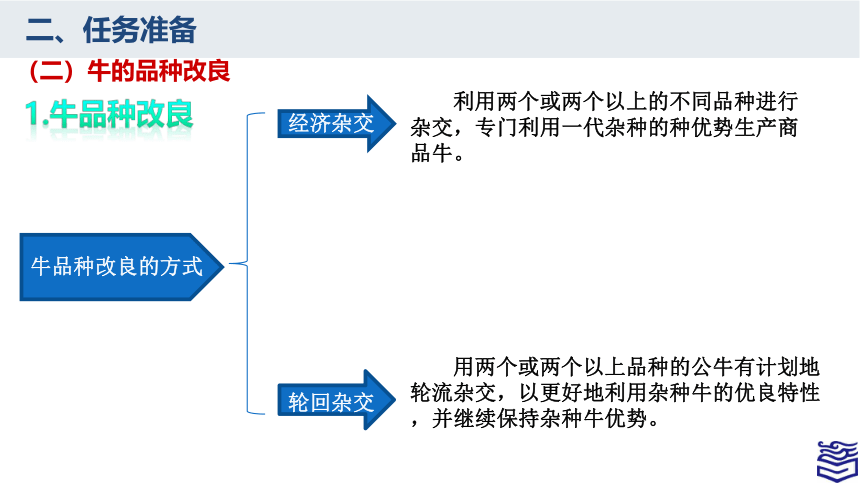 二、任务准备

（二）牛的品种改良

1.牛品种改良

牛品种改良的方式

经济杂交

利用两个或两个以上的不同品种进行杂交，专门利用一代杂种的种优势生产商品牛。

轮回杂交

用两个或两个以上品种的公牛有计划地轮流杂交，以更好地利用杂种牛的优良特性，并继续保持杂种牛优势。